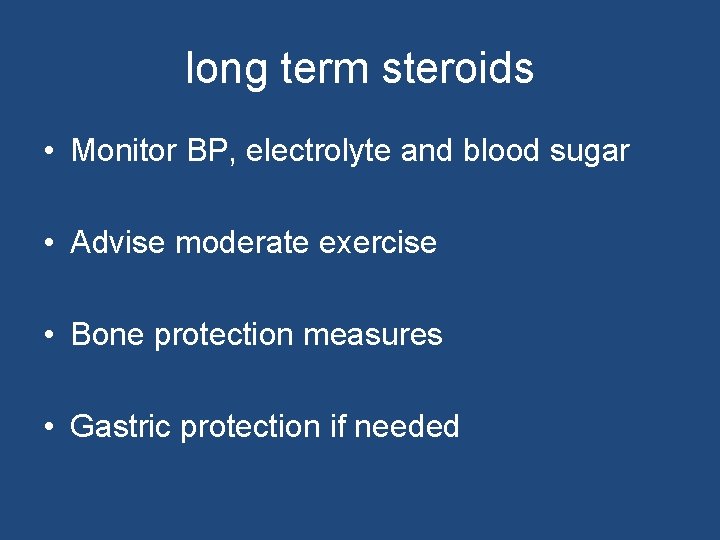 long term steroids

• Monitor BP, electrolyte and blood sugar

• Advise moderate exercise

• Bone protection measures

• Gastric protection if needed